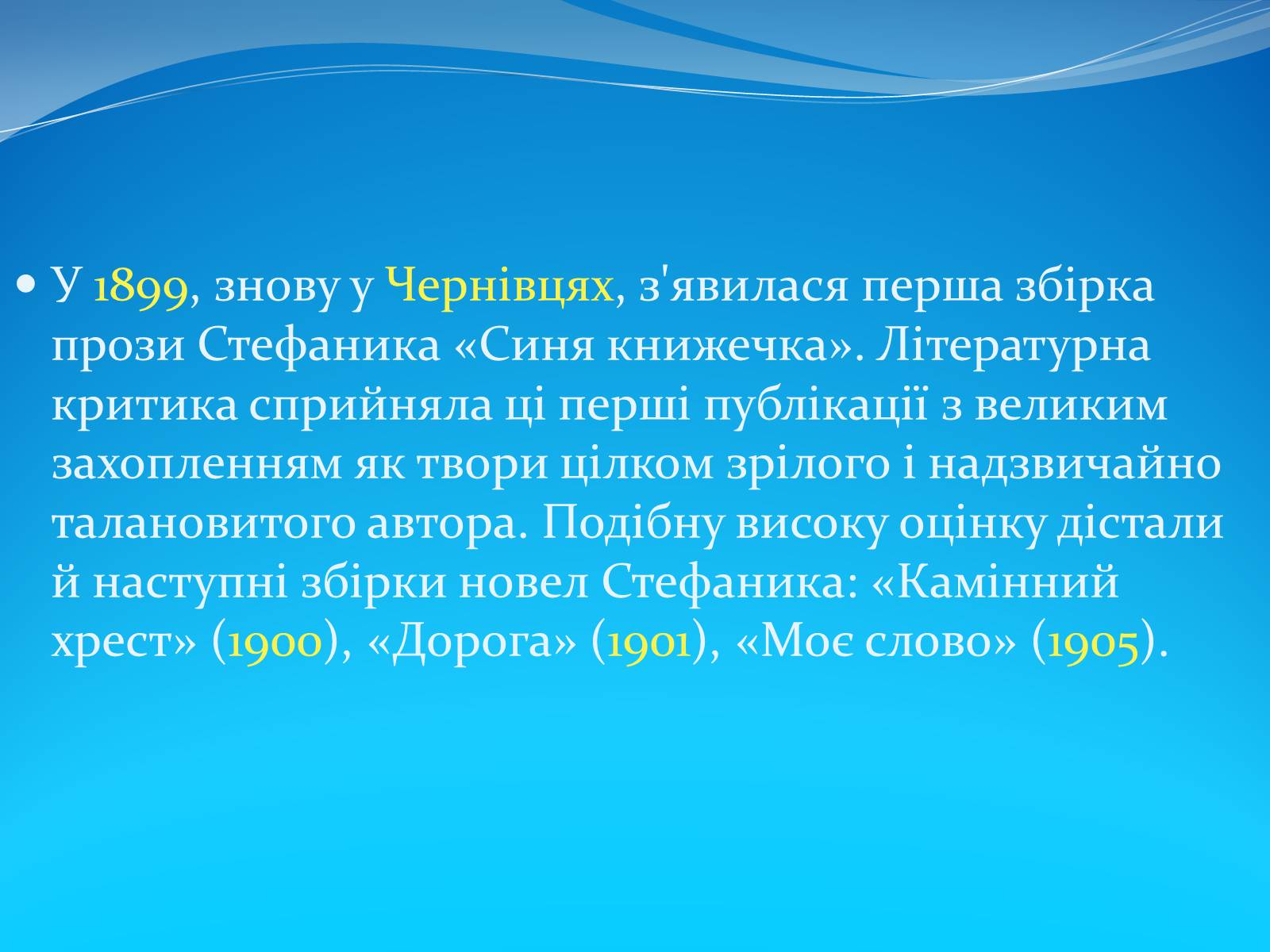 • У 1899, знову у Чернівцях, з'явилася перша збірка прози Стефаника «Синя книжечка». Літературна критика сприйняла ці перші публікації з великим захопленням як твори цілком зрілого і надзвичайно талановитого автора. Подібну високу оцінку дістали й наступні збірки новел Стефаника: «Камінний хрест» (1900), «Дорога» (1901), «Моє слово» (1905).